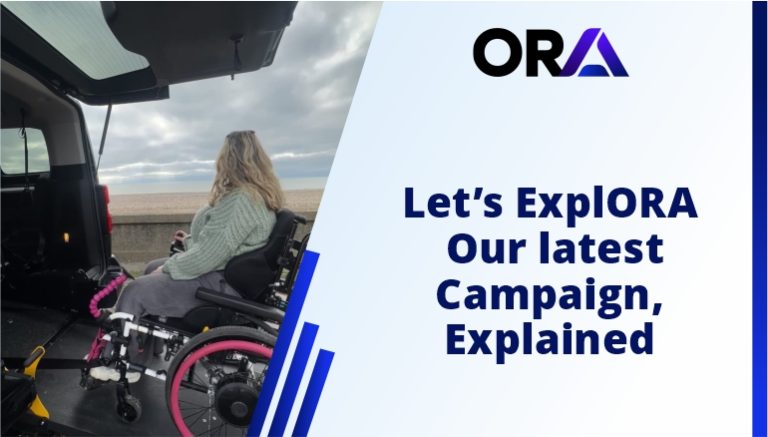 ORA

Let's ExplORA Our latest Campaign, Explained